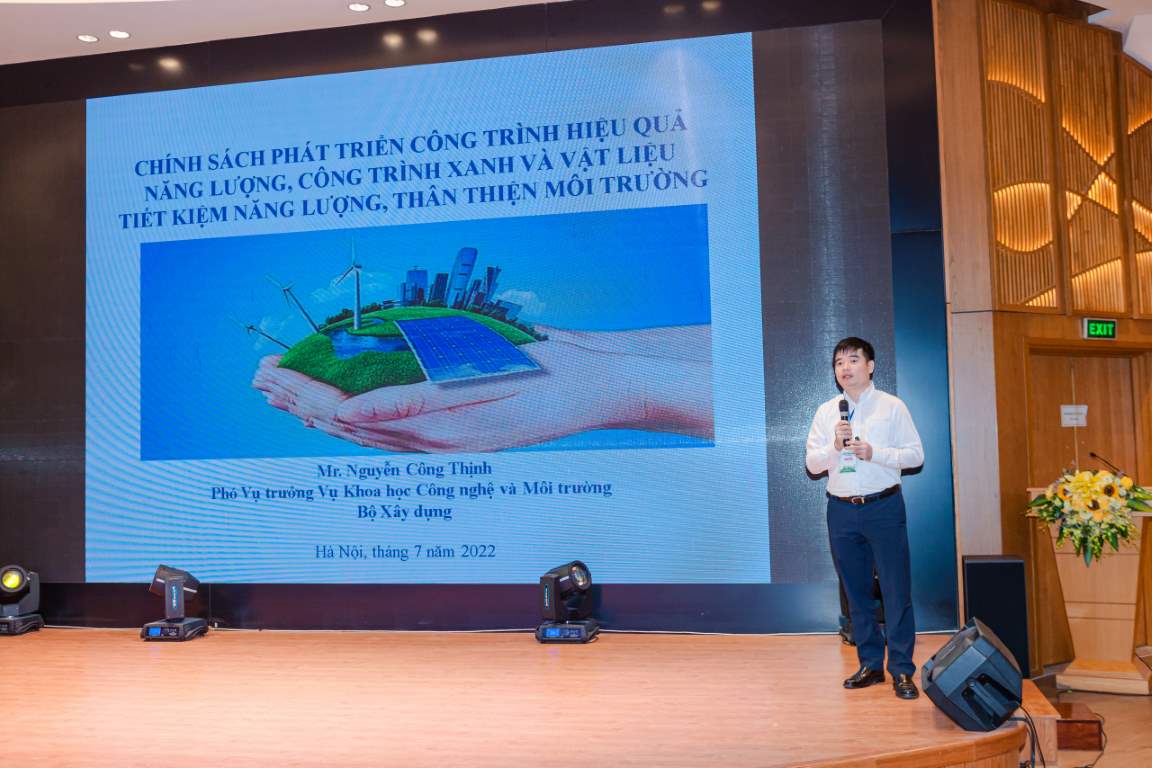 CHÍNH SÁCH PHÁT TRIỂN CÔNG TRÌNH HIỆU QUẢ NĂNG LƯỢNG, CÔNG TRÌNH XANH VÀ VẬT LIỆU TIẾT KIỆM NĂNG LƯỢNG, THÂN THIỆN MÔI TRƯỜNG

Mr. Nguyễn Công Thịnh
Phó Vụ trưởng Vụ Khoa học Công nghệ và Môi trường
Bộ Xây dựng

Hà Nội, tháng 7 năm 2022

EXIT